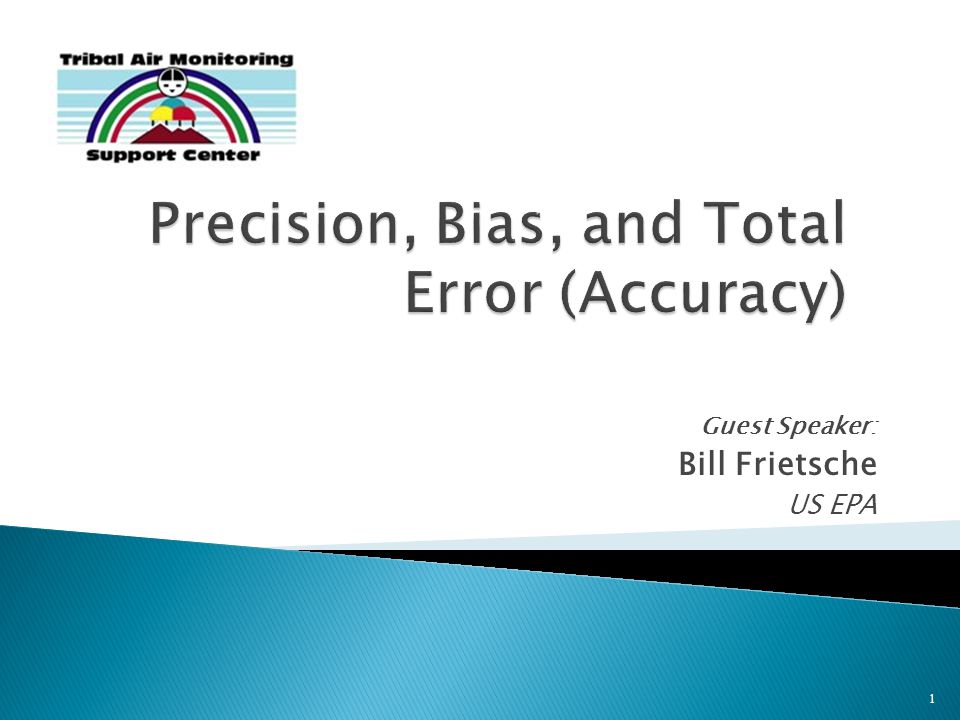 Tribal Air Monitoring
Support Center

Precision, Bias, and Total Error (Accuracy)

Guest Speaker:
Bill Frietsche
US EPA

1